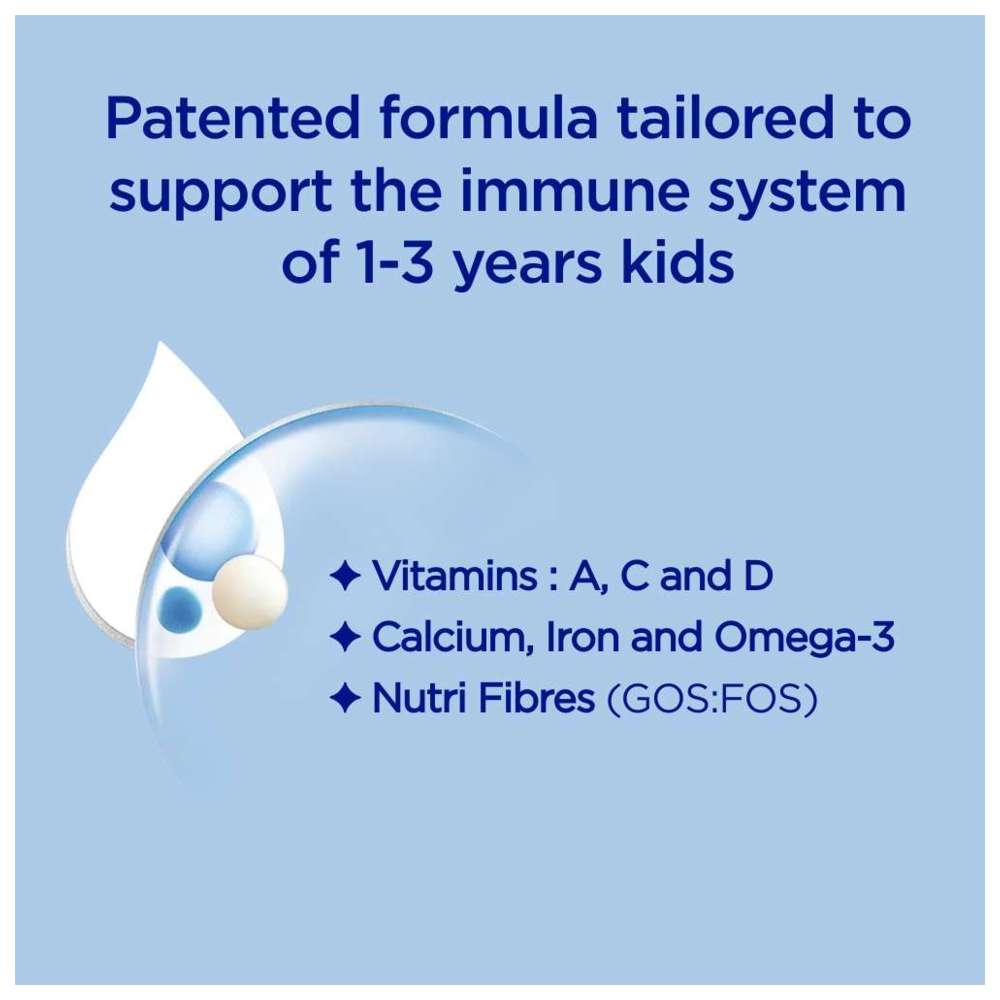 Patented formula tailored to support the immune system of 1-3 years kids

✦ Vitamins : A, C and D
✦ Calcium, Iron and Omega-3
✦ Nutri Fibres (GOS:FOS)